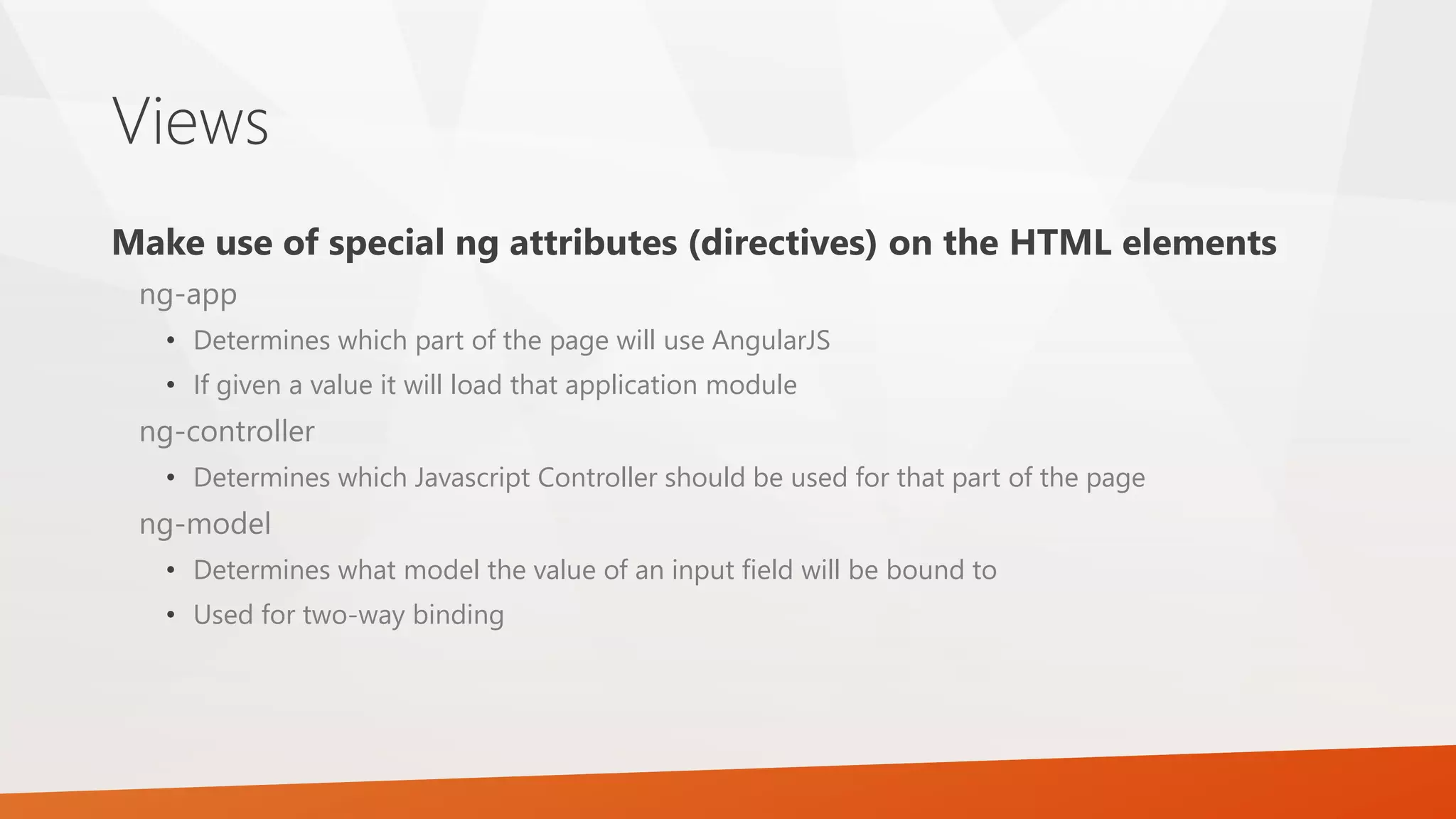 Views

Make use of special ng attributes (directives) on the HTML elements

ng-app

• Determines which part of the page will use AngularJS
• If given a value it will load that application module

ng-controller

• Determines which Javascript Controller should be used for that part of the page

ng-model

• Determines what model the value of an input field will be bound to
• Used for two-way binding